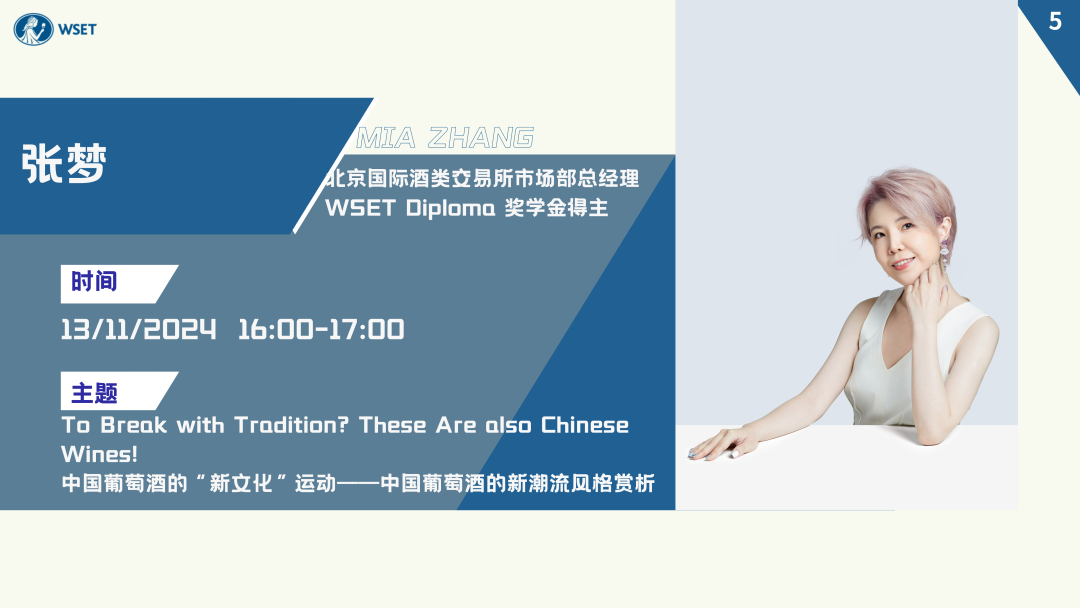 WSET

5

张梦

MIA ZHANG

北京国际酒类交易所市场部总经理
WSET Diploma 奖学金得主

时间

13/11/2024 16:00-17:00

主题

To Break with Tradition? These Are also Chinese Wines!
中国葡萄酒的“新文化”运动——中国葡萄酒的新潮流风格赏析